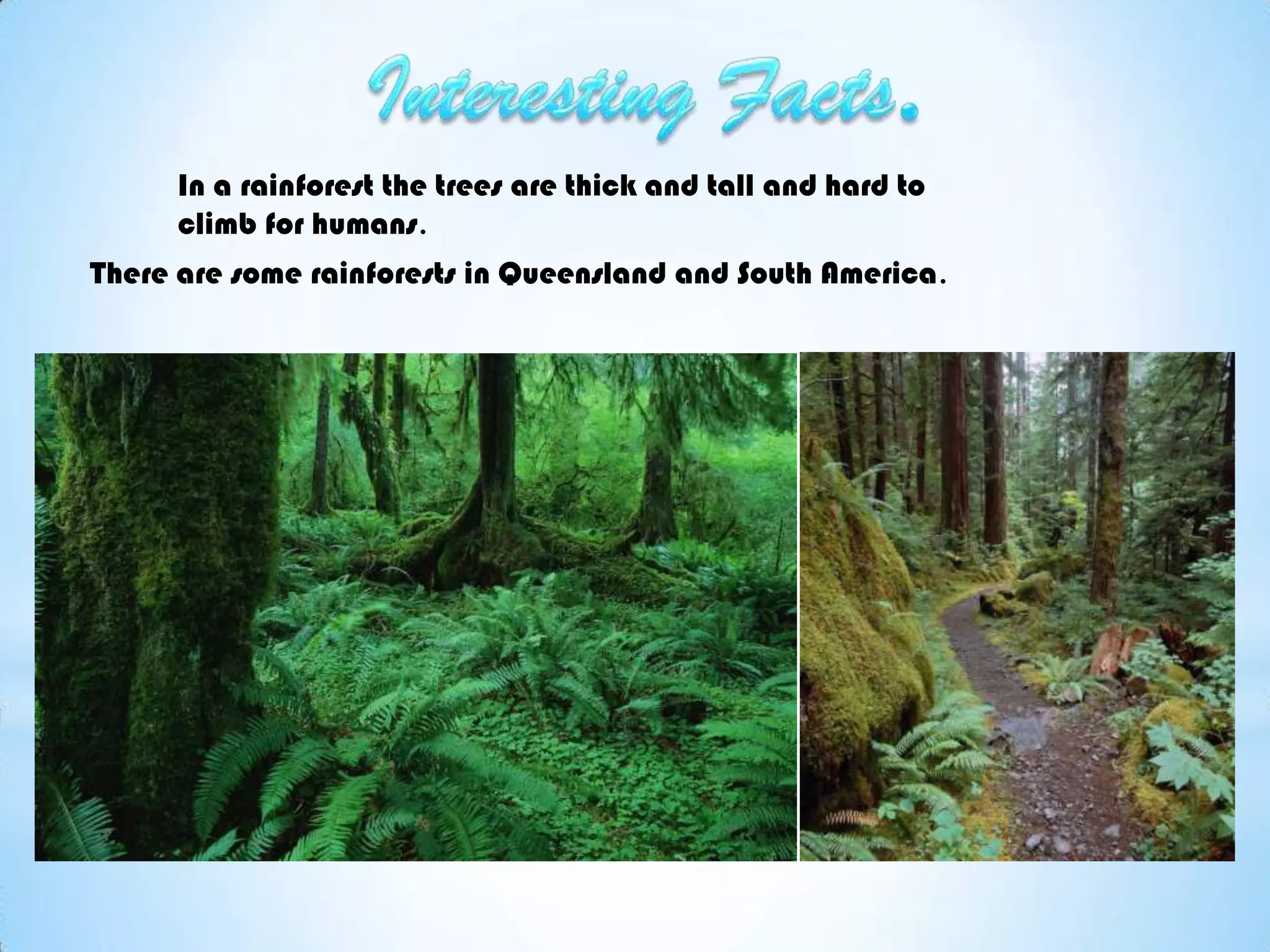 Interesting Facts.

In a rainforest the trees are thick and tall and hard to climb for humans.

There are some rainforests in Queensland and South America.